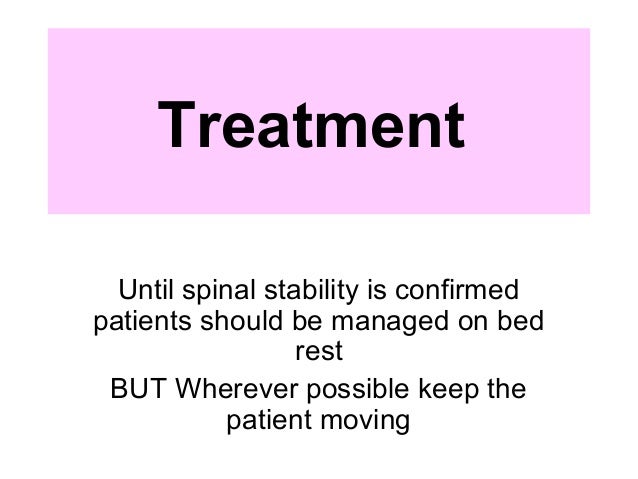 Treatment

Until spinal stability is confirmed patients should be managed on bed rest

BUT Wherever possible keep the patient moving